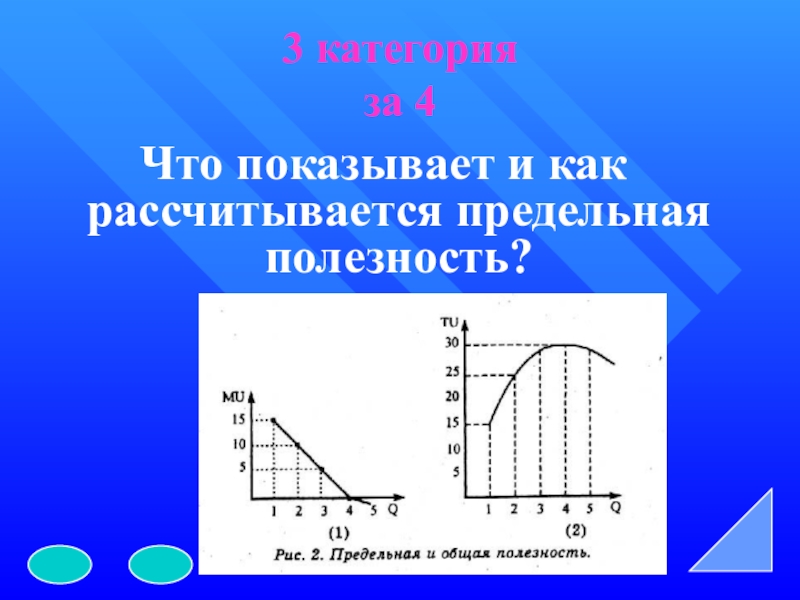 3 категория
за 4

Что показывает и как рассчитывается предельная полезность?

MU
15
10
5
1 2 3 4 5 Q
(1)

TU
30
25
20
15
10
5
1 2 3 4 5 Q
(2)

Рис. 2. Предельная и общая полезность.